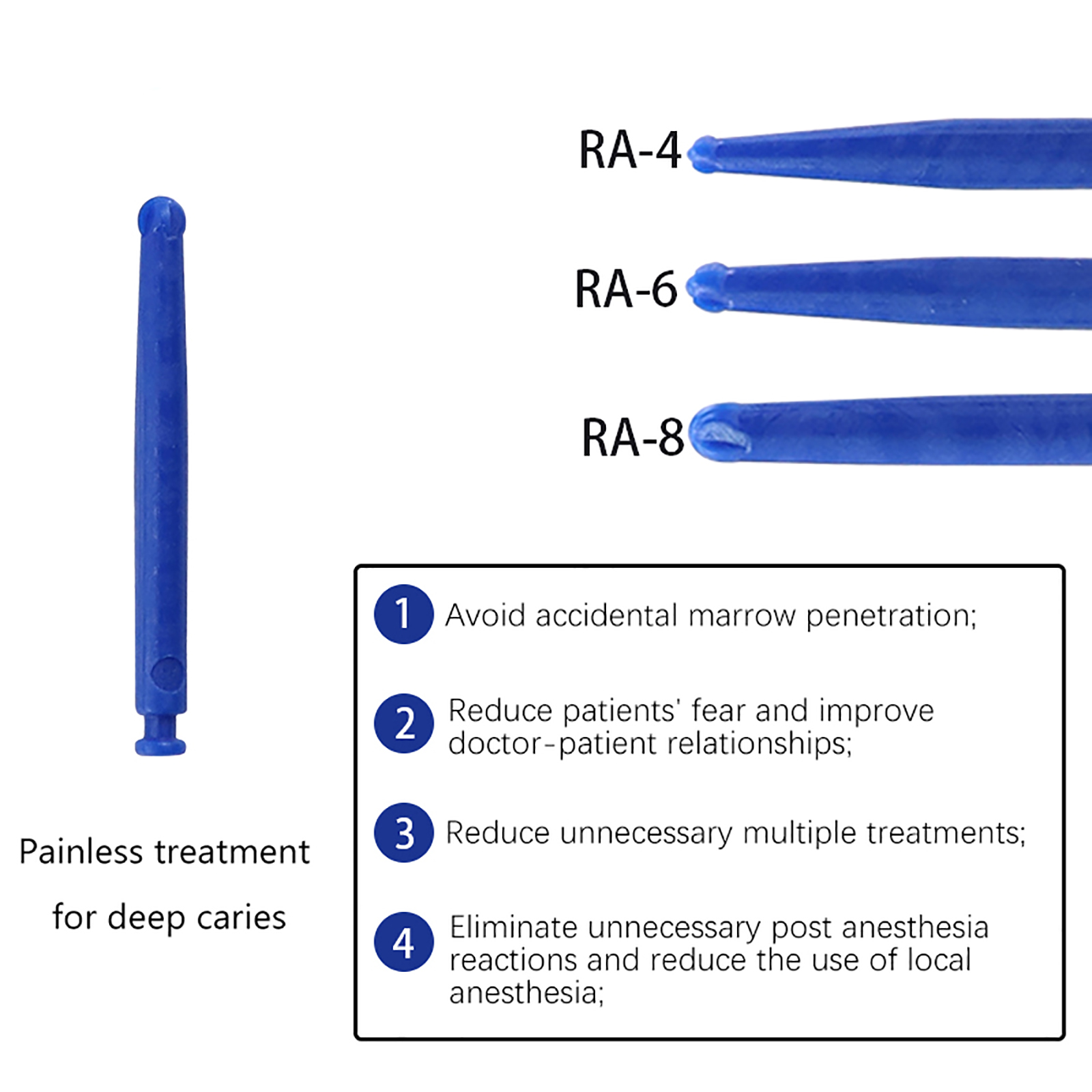 RA-4

RA-6

RA-8

Painless treatment for deep caries

1 Avoid accidental marrow penetration;

2 Reduce patients' fear and improve doctor-patient relationships;

3 Reduce unnecessary multiple treatments;

4 Eliminate unnecessary post anesthesia reactions and reduce the use of local anesthesia;